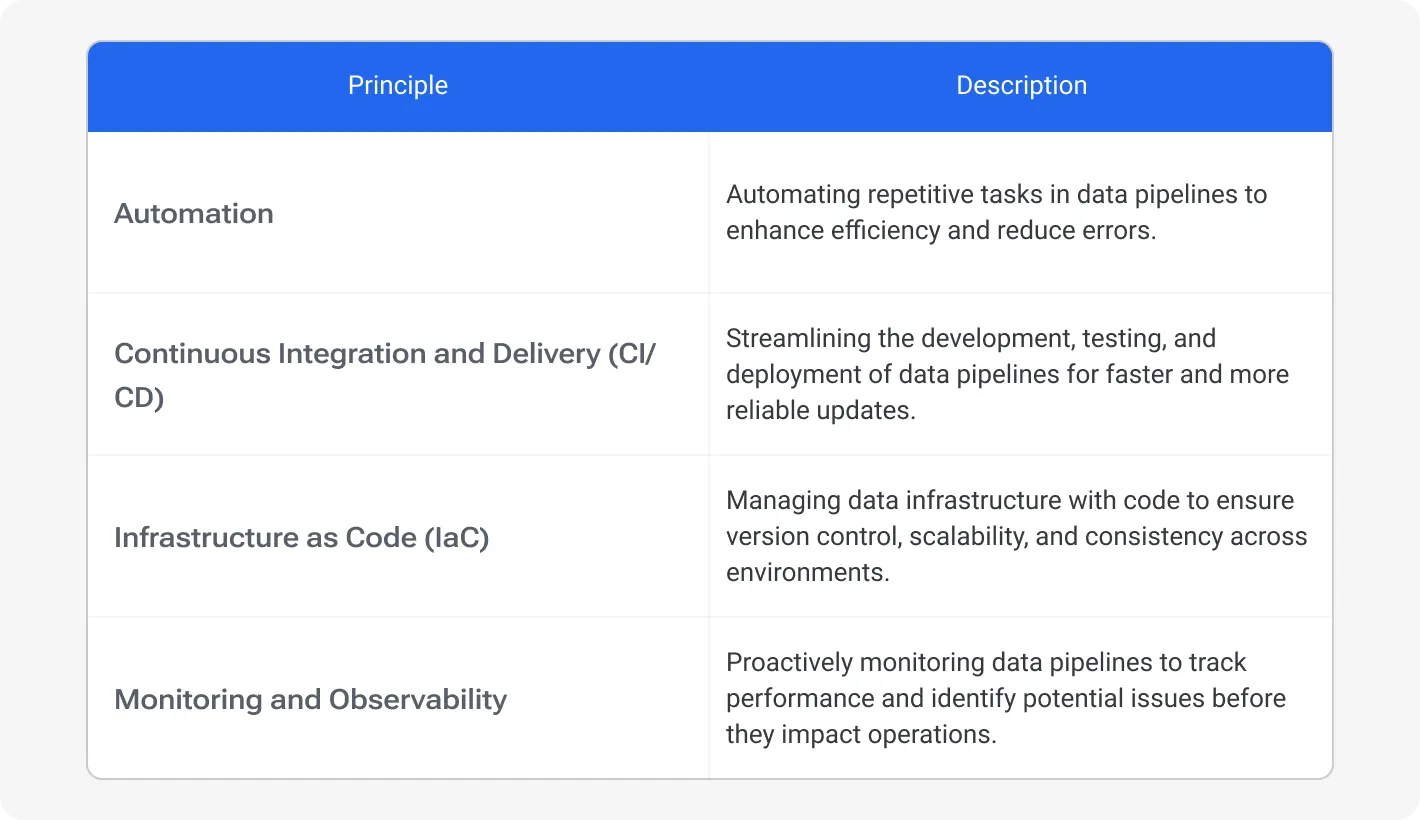 | Principle | Description |
|---|---|
| Automation | Automating repetitive tasks in data pipelines to enhance efficiency and reduce errors. |
| Continuous Integration and Delivery (CI/CD) | Streamlining the development, testing, and deployment of data pipelines for faster and more reliable updates. |
| Infrastructure as Code (IaC) | Managing data infrastructure with code to ensure version control, scalability, and consistency across environments. |
| Monitoring and Observability | Proactively monitoring data pipelines to track performance and identify potential issues before they impact operations. |